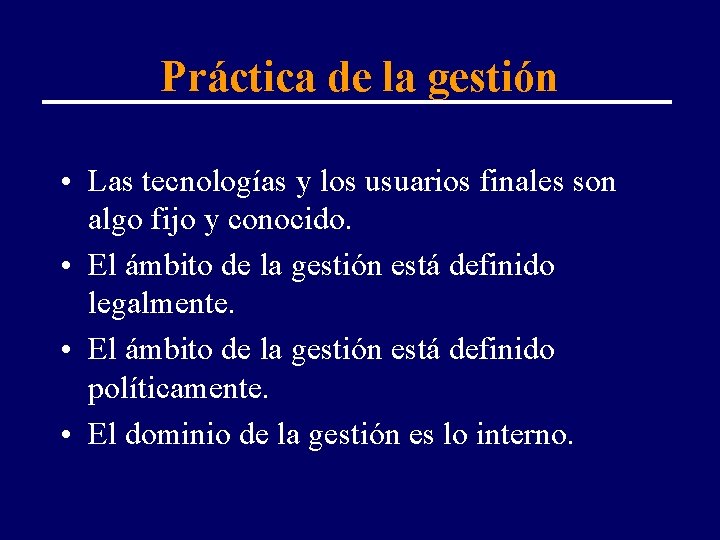 Práctica de la gestión

• Las tecnologías y los usuarios finales son algo fijo y conocido.
• El ámbito de la gestión está definido legalmente.
• El ámbito de la gestión está definido políticamente.
• El dominio de la gestión es lo interno.